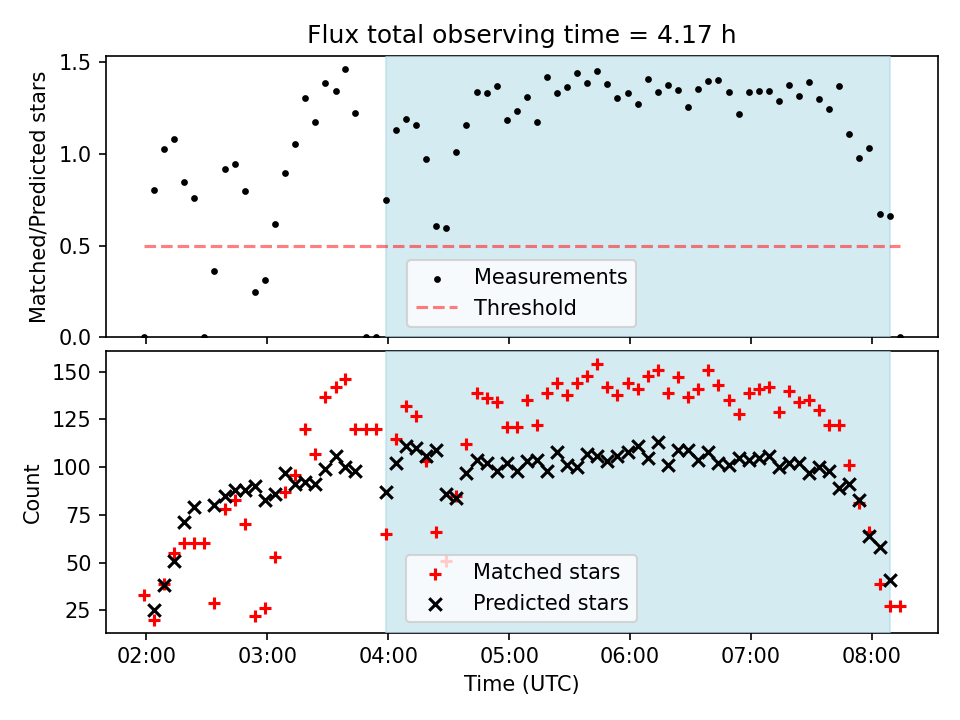 Flux total observing time = 4.17 h

Matched/Predicted stars

1.5
1.0
0.5
0.0

Measurements
Threshold

Count

150
125
100
75
50
25

Matched stars
Predicted stars

02:00
03:00
04:00
05:00
06:00
07:00
08:00

Time (UTC)